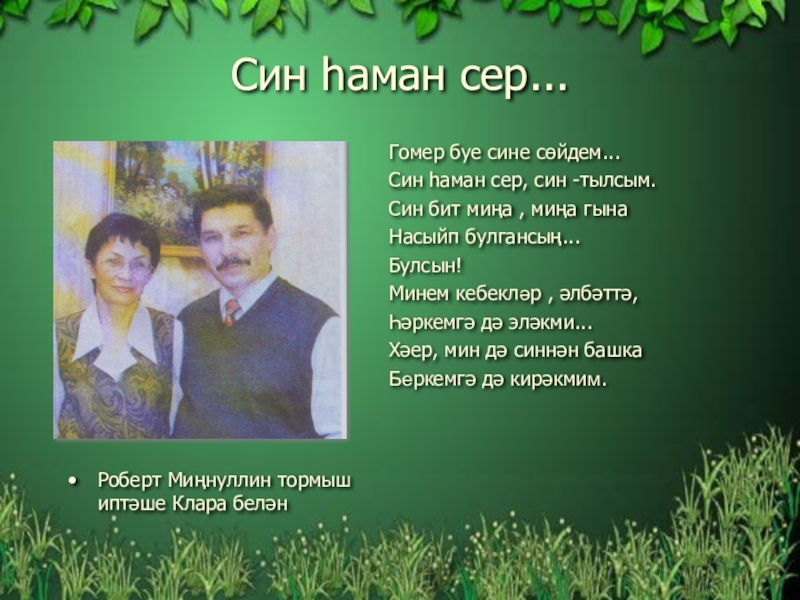 Син һаман сер...

Гомер буе сине сөйдем...
Син һаман сер, син -тылсым.
Син бит миңа , миңа гына
Насыйп булгансың...
Булсын!
Минем кебекләр , әлбәттә,
Һәркемгә дә эләкми...
Хәер, мин дә синнән башка
Беркемгә дә кирәкмим.

• Роберт Миңнуллин тормыш иптәше Клара белән